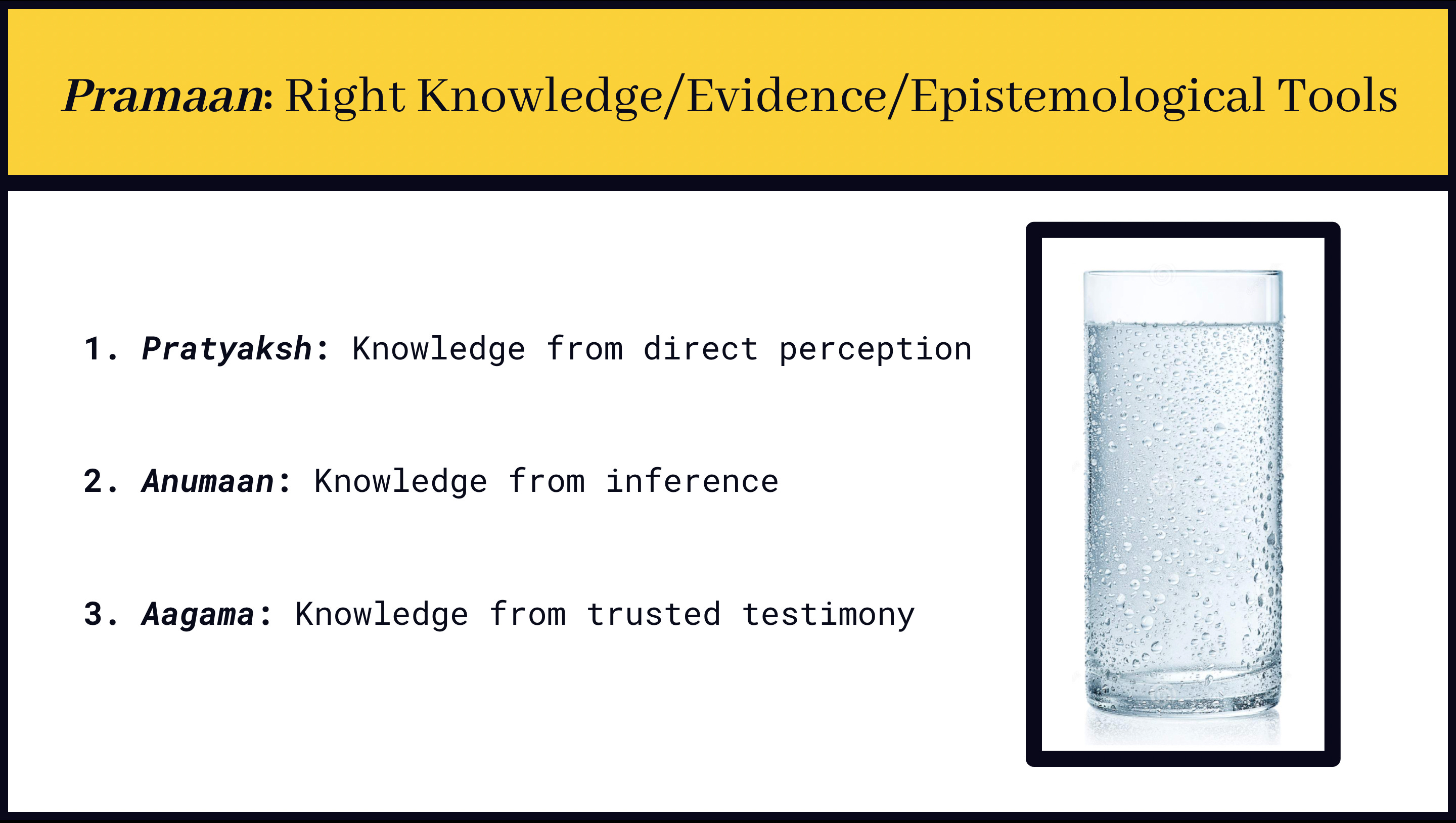 Pramaan: Right Knowledge/Evidence/Epistemological Tools

1. Pratyaksh: Knowledge from direct perception

2. Anumaan: Knowledge from inference

3. Aagama: Knowledge from trusted testimony